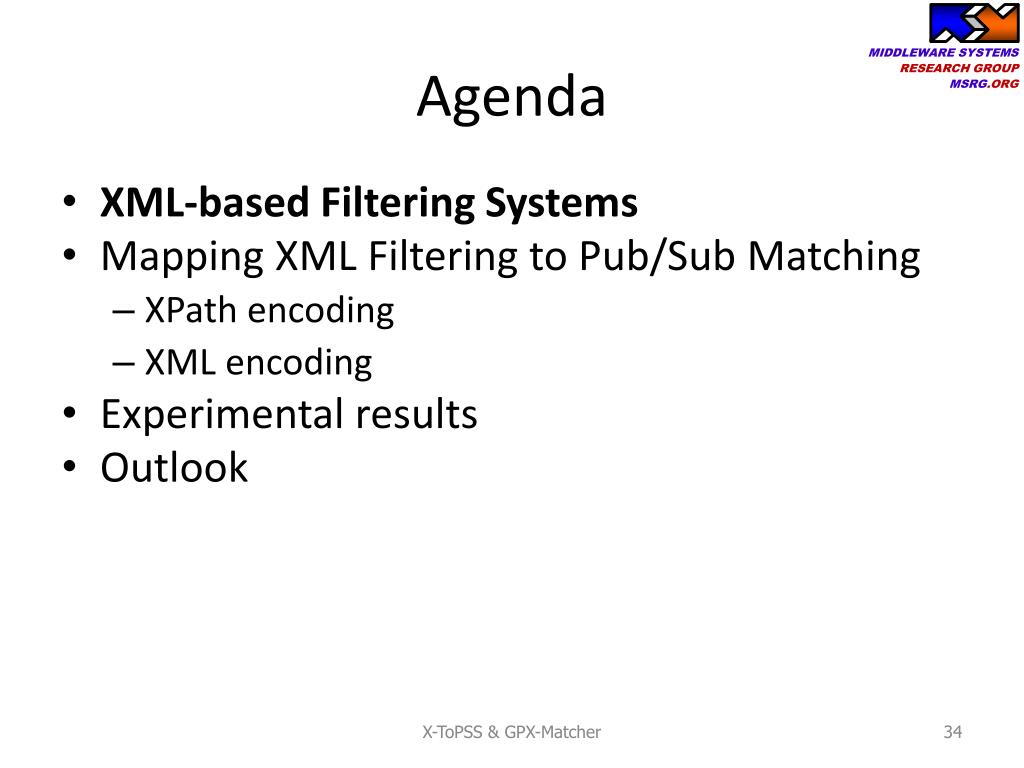 MIDDLEWARE SYSTEMS
RESEARCH GROUP
MSRG.ORG

Agenda

• XML-based Filtering Systems
• Mapping XML Filtering to Pub/Sub Matching
– XPath encoding
– XML encoding
• Experimental results
• Outlook

X-ToPSS & GPX-Matcher

34